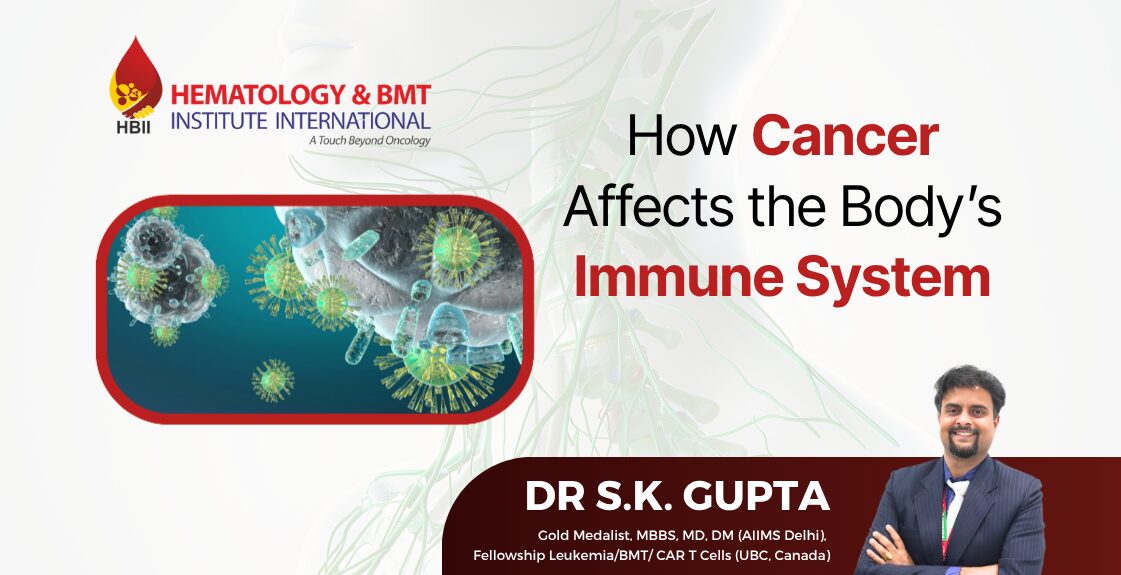 HBII
HEMATOLOGY & BMT
INSTITUTE INTERNATIONAL
A Touch Beyond Oncology

How Cancer Affects the Body's Immune System

DR S.K. GUPTA
Gold Medalist, MBBS, MD, DM (AIIMS Delhi), Fellowship Leukemia/BMT/ CAR T Cells (UBC, Canada)